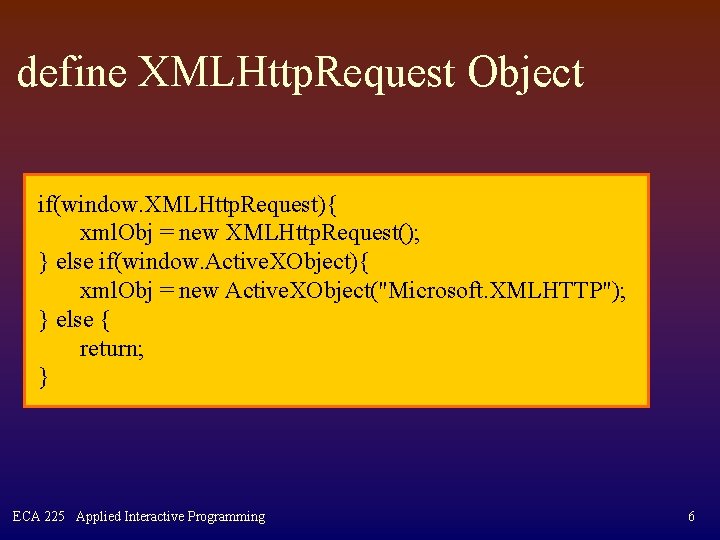 define XMLHttpRequest Object

if(window.XMLHttpRequest){
xmlObj = new XMLHttpRequest();
} else if(window.ActiveXObject){
xmlObj = new ActiveXObject("Microsoft.XMLHTTP");
} else {
return;
}

ECA 225 Applied Interactive Programming

6